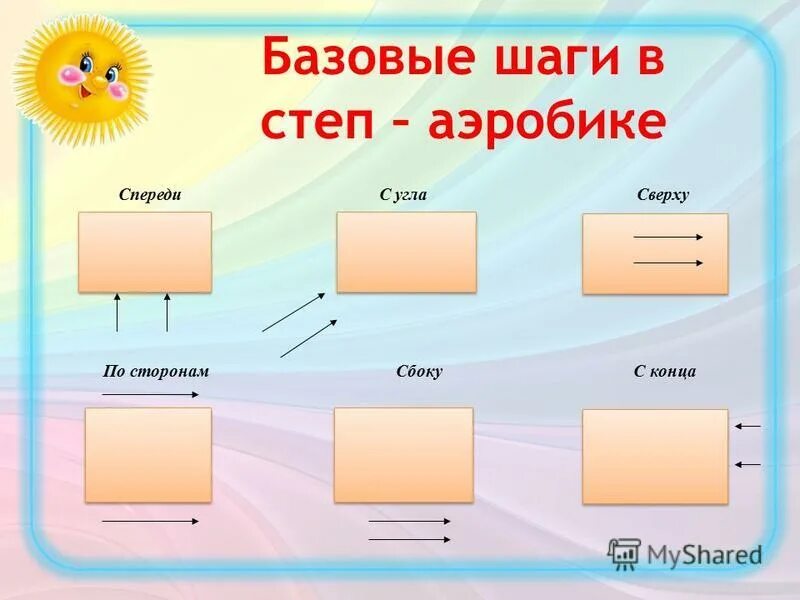 Базовые шаги в степ – аэробике

Спереди

С угла

Сверху

По сторонам

Сбоку

С конца

MyShared